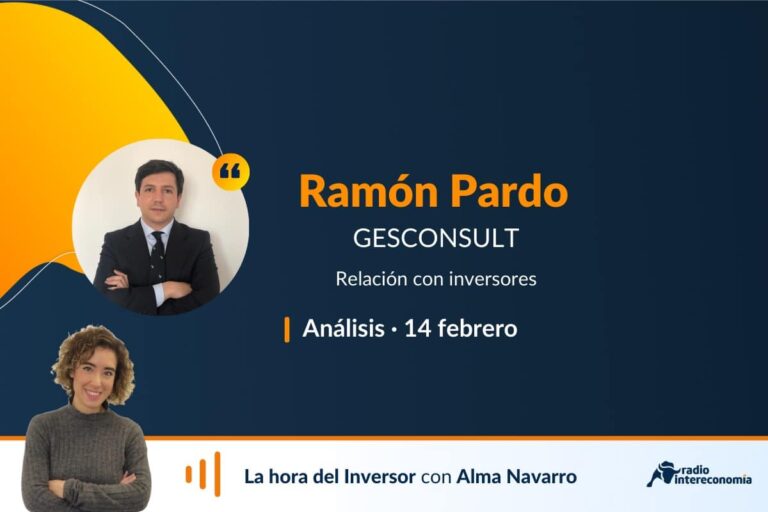 Ramón Pardo
GESCONSULT
Relación con inversores
Análisis · 14 febrero

La hora del Inversor con Alma Navarro

radio intereconomía